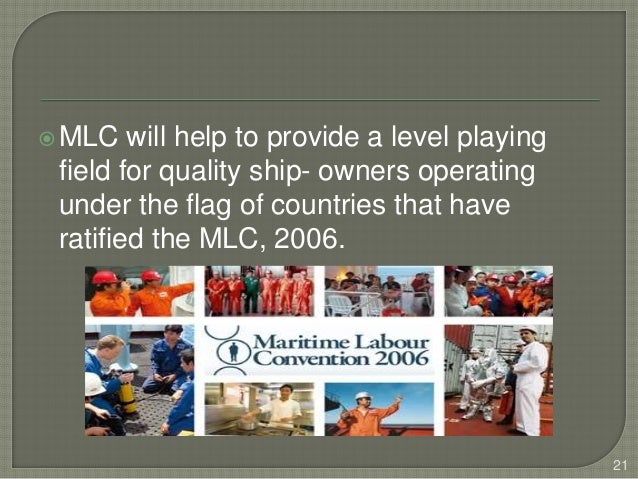 MLC will help to provide a level playing field for quality ship- owners operating under the flag of countries that have ratified the MLC, 2006.

Maritime Labour Convention 2006

21